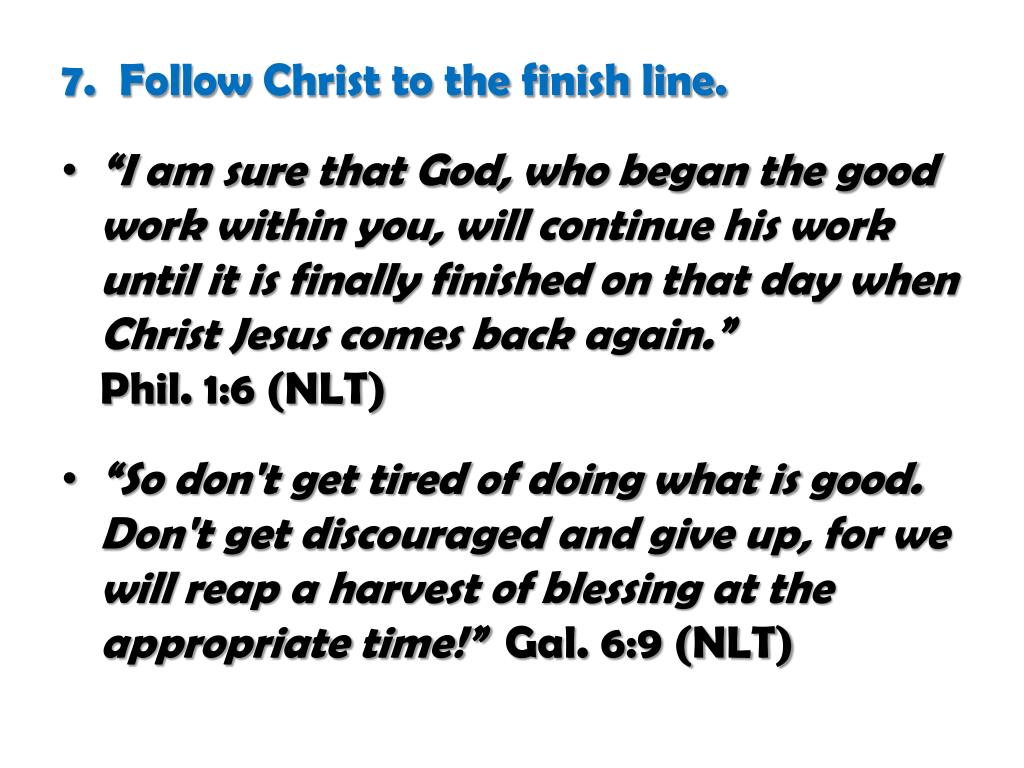 7. Follow Christ to the finish line.

• "I am sure that God, who began the good work within you, will continue his work until it is finally finished on that day when Christ Jesus comes back again." Phil. 1:6 (NLT)

• "So don't get tired of doing what is good. Don't get discouraged and give up, for we will reap a harvest of blessing at the appropriate time!" Gal. 6:9 (NLT)